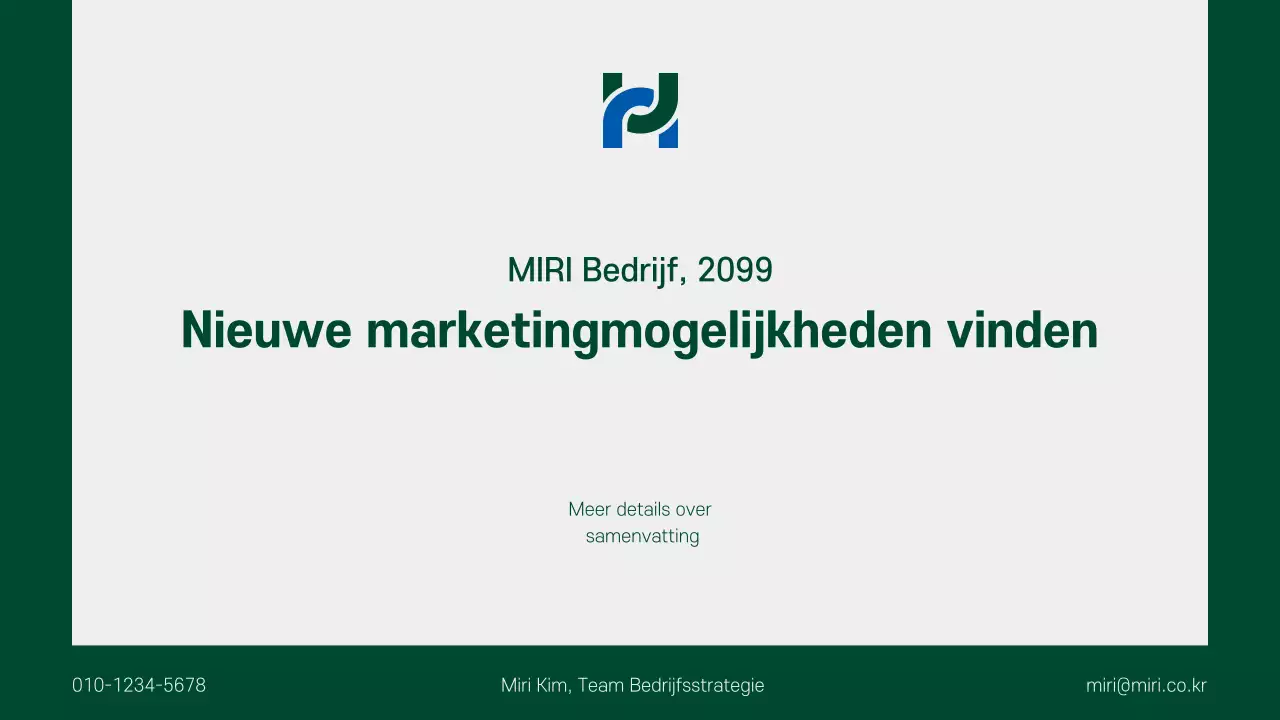 MIRI Bedrijf, 2099

Nieuwe marketingmogelijkheden vinden

Meer details over samenvatting

010-1234-5678

Miri Kim, Team Bedrijfsstrategie

miri@miri.co.kr